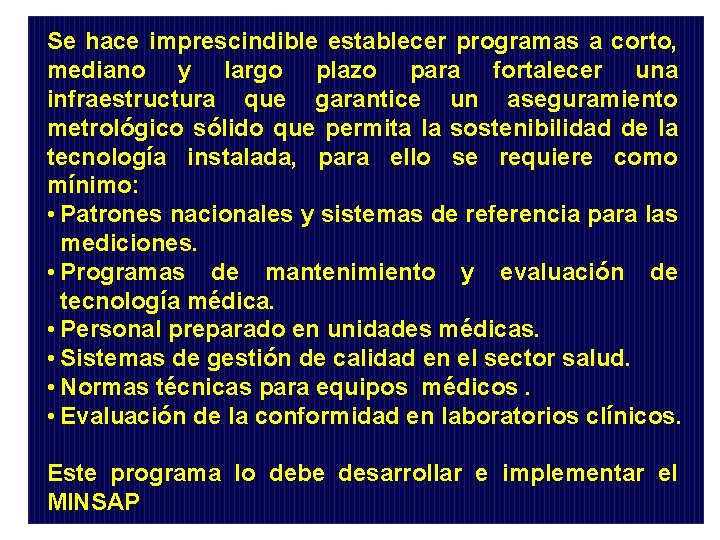 Se hace imprescindible establecer programas a corto, mediano y largo plazo para fortalecer una infraestructura que garantice un aseguramiento metrológico sólido que permita la sostenibilidad de la tecnología instalada, para ello se requiere como mínimo:

• Patrones nacionales y sistemas de referencia para las mediciones.
• Programas de mantenimiento y evaluación de tecnología médica.
• Personal preparado en unidades médicas.
• Sistemas de gestión de calidad en el sector salud.
• Normas técnicas para equipos médicos .
• Evaluación de la conformidad en laboratorios clínicos.

Este programa lo debe desarrollar e implementar el MINSAP